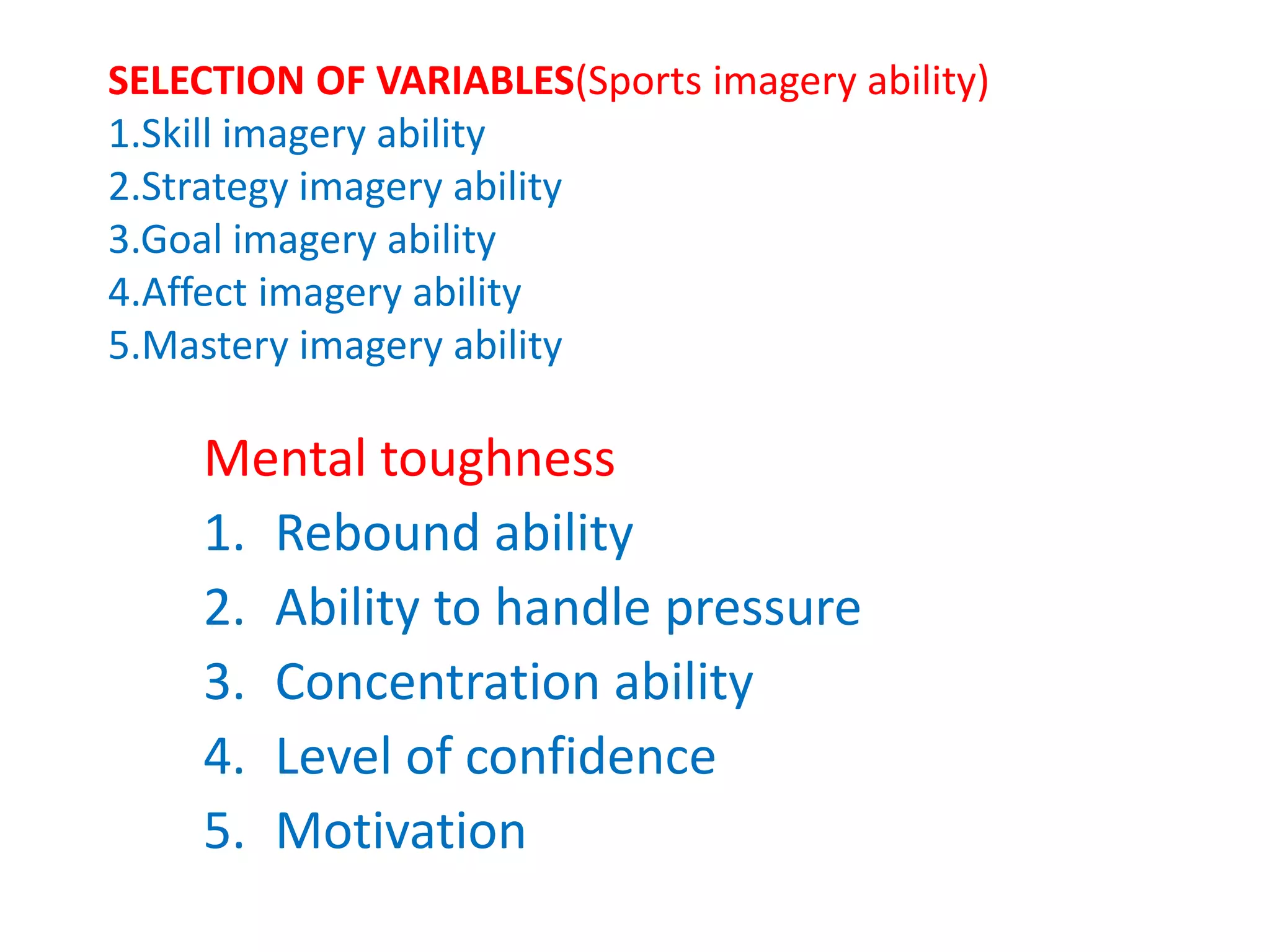 SELECTION OF VARIABLES(Sports imagery ability)
1.Skill imagery ability
2.Strategy imagery ability
3.Goal imagery ability
4.Affect imagery ability
5.Mastery imagery ability

Mental toughness
1. Rebound ability
2. Ability to handle pressure
3. Concentration ability
4. Level of confidence
5. Motivation